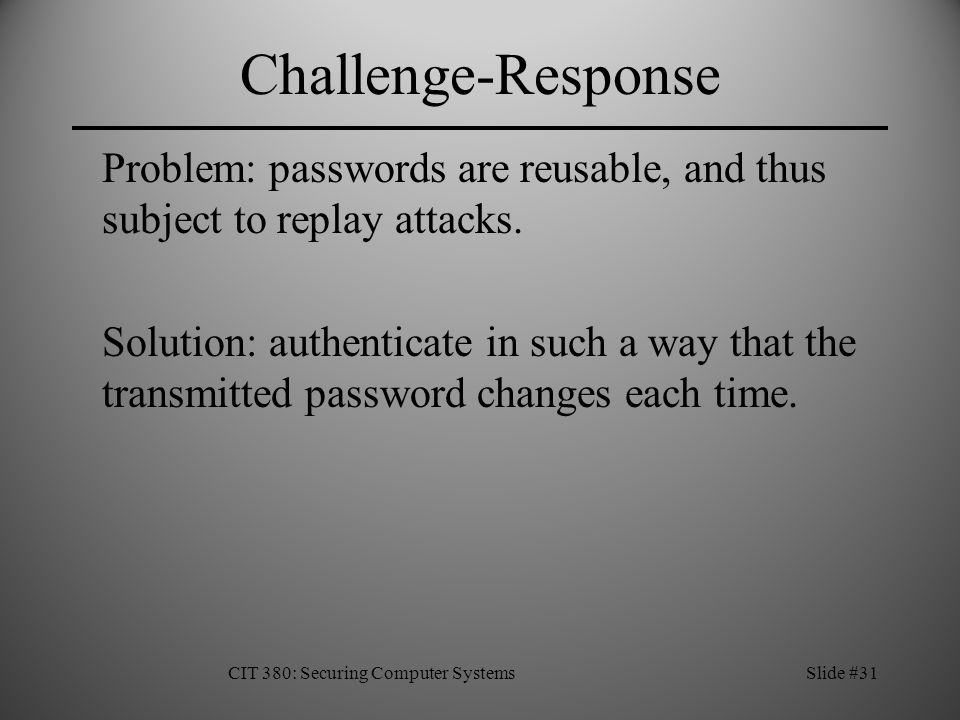 Challenge-Response

Problem: passwords are reusable, and thus subject to replay attacks.

Solution: authenticate in such a way that the transmitted password changes each time.

CIT 380: Securing Computer Systems

Slide #31